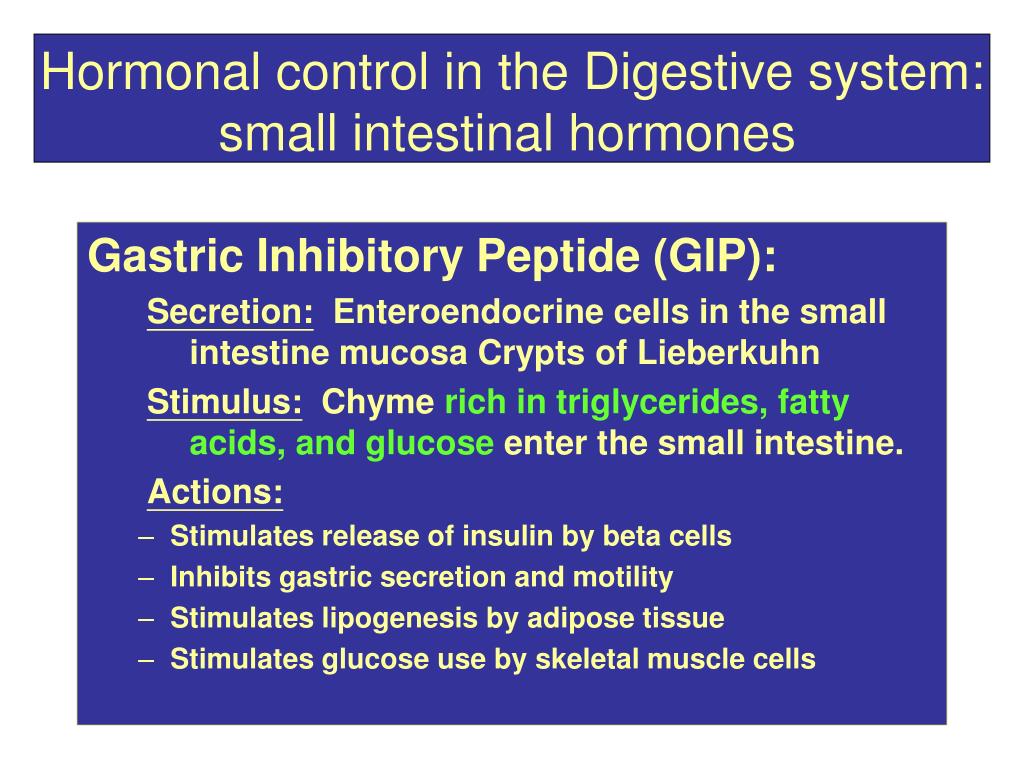 Hormonal control in the Digestive system: small intestinal hormones

Gastric Inhibitory Peptide (GIP):

Secretion: Enteroendocrine cells in the small intestine mucosa Crypts of Lieberkuhn

Stimulus: Chyme rich in triglycerides, fatty acids, and glucose enter the small intestine.

Actions:

– Stimulates release of insulin by beta cells
– Inhibits gastric secretion and motility
– Stimulates lipogenesis by adipose tissue
– Stimulates glucose use by skeletal muscle cells